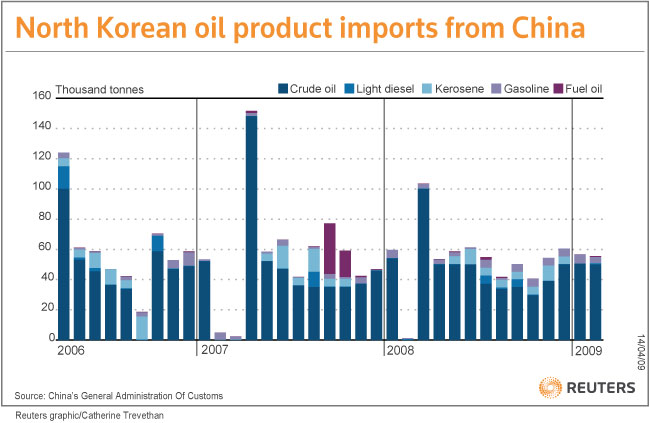 North Korean oil product imports from China

Thousand tonnes

Crude oil  Light diesel  Kerosene  Gasoline  Fuel oil

160
140
120
100
80
60
40
20
0

2006
2007
2008
2009

14/04/09

Source: China's General Administration Of Customs

REUTERS

Reuters graphic/Catherine Trevethan